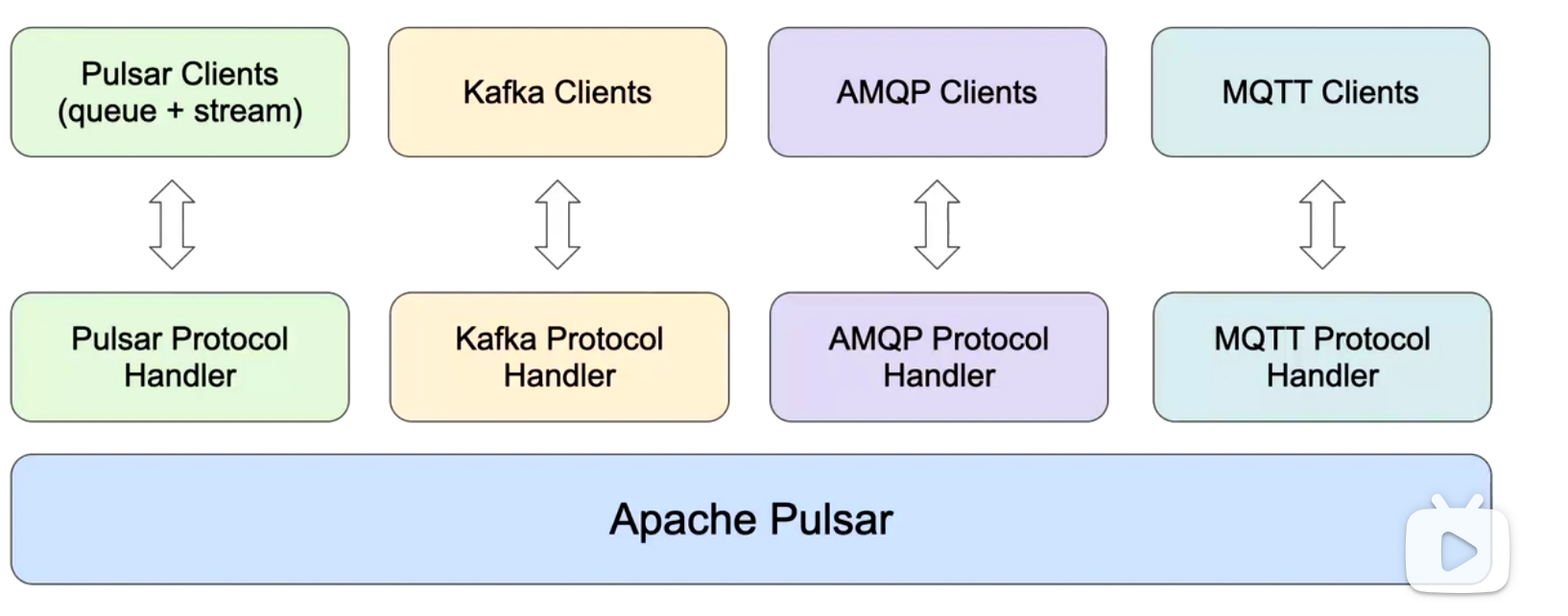 Pulsar Clients (queue + stream)

Kafka Clients

AMQP Clients

MQTT Clients

Pulsar Protocol Handler

Kafka Protocol Handler

AMQP Protocol Handler

MQTT Protocol Handler

Apache Pulsar